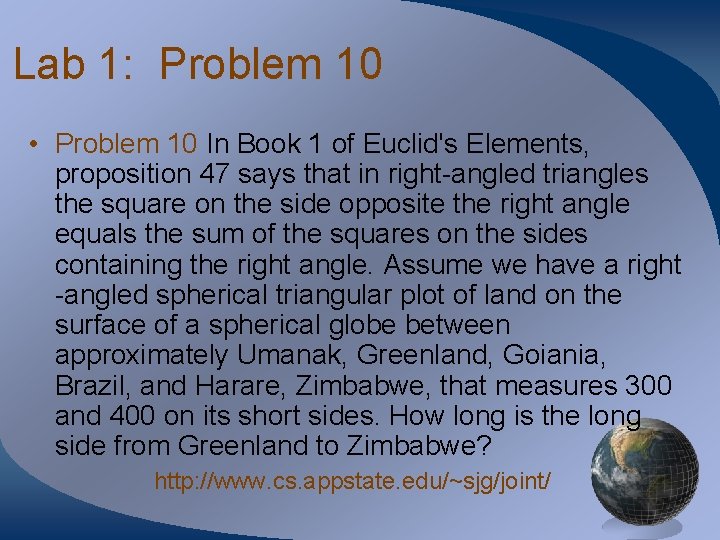 Lab 1: Problem 10

• Problem 10 In Book 1 of Euclid's Elements, proposition 47 says that in right-angled triangles the square on the side opposite the right angle equals the sum of the squares on the sides containing the right angle. Assume we have a right -angled spherical triangular plot of land on the surface of a spherical globe between approximately Umanak, Greenland, Goiania, Brazil, and Harare, Zimbabwe, that measures 300 and 400 on its short sides. How long is the long side from Greenland to Zimbabwe?

http://www.cs.appstate.edu/~sjg/joint/